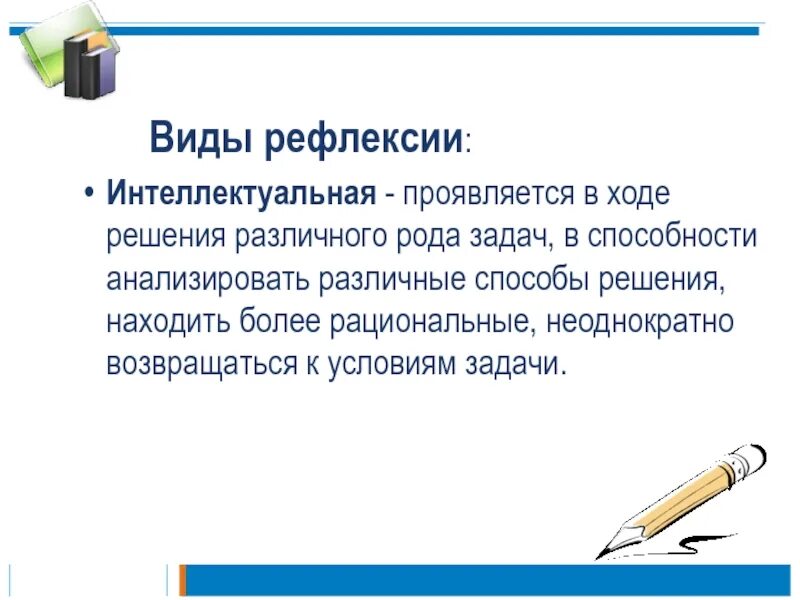 Виды рефлексии:

• Интеллектуальная - проявляется в ходе решения различного рода задач, в способности анализировать различные способы решения, находить более рациональные, неоднократно возвращаться к условиям задачи.